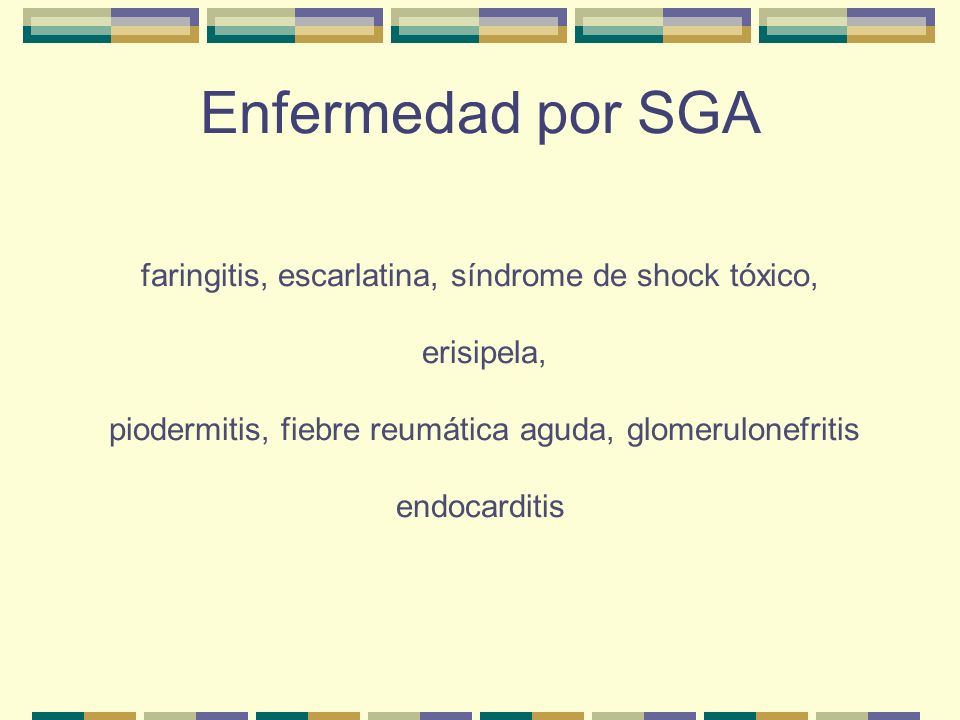 Enfermedad por SGA

faringitis, escarlatina, síndrome de shock tóxico,

erisipela,

piodermitis, fiebre reumática aguda, glomerulonefritis

endocarditis